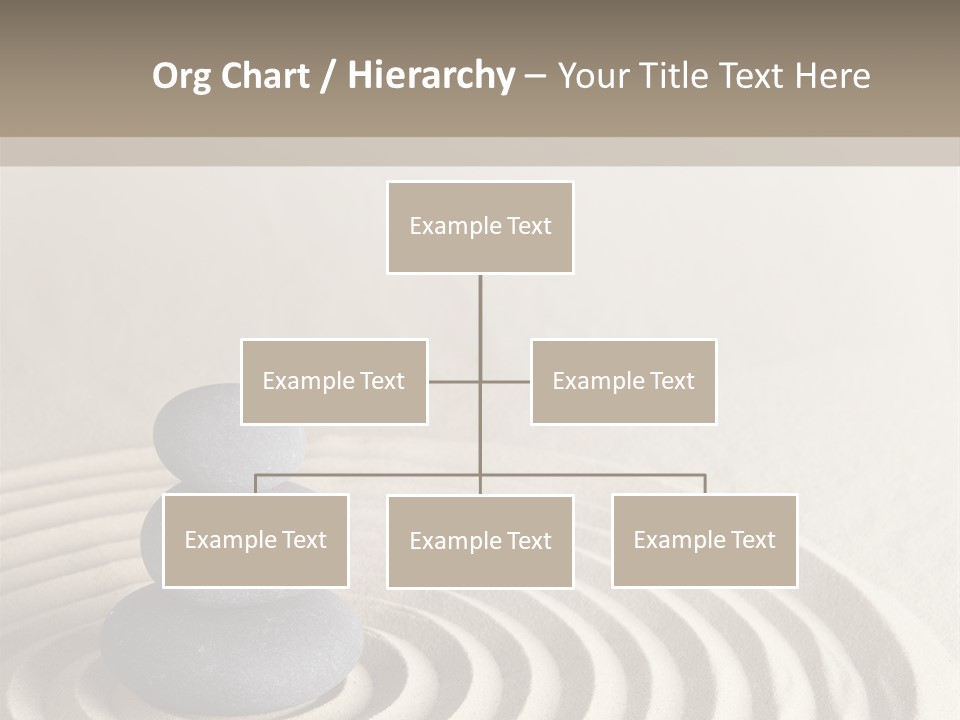 Org Chart / Hierarchy – Your Title Text Here

Example Text

Example Text

Example Text

Example Text

Example Text

Example Text